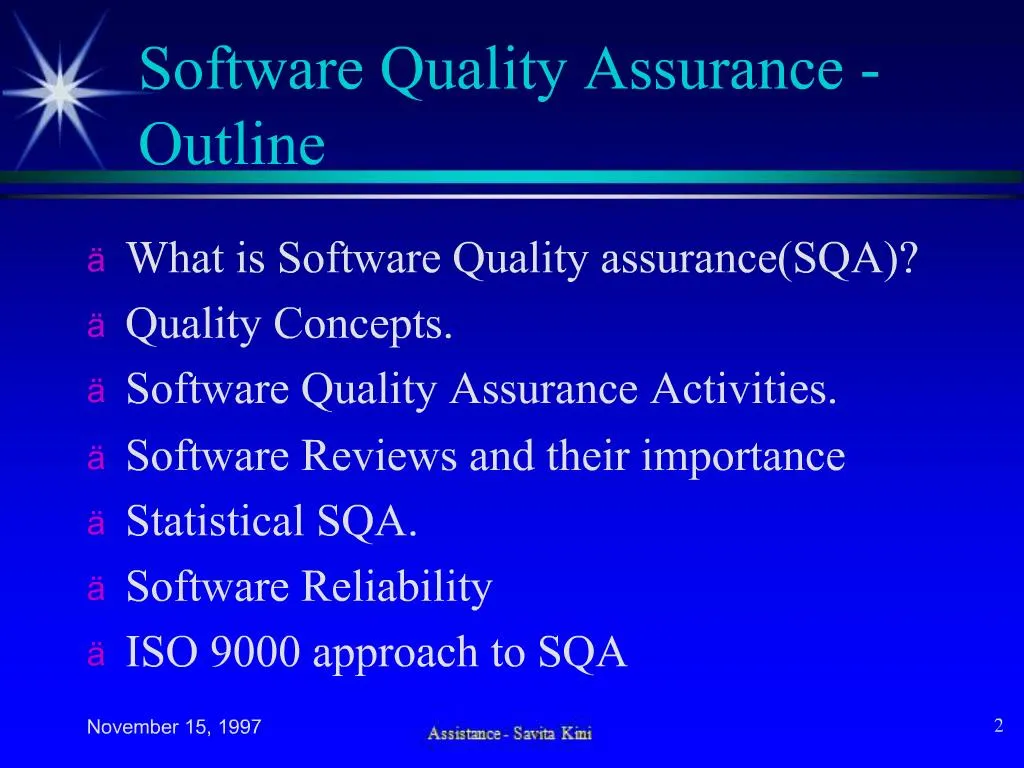 Software Quality Assurance - Outline

ä What is Software Quality assurance(SQA)?
ä Quality Concepts.
ä Software Quality Assurance Activities.
ä Software Reviews and their importance
ä Statistical SQA.
ä Software Reliability
ä ISO 9000 approach to SQA

November 15, 1997
Assistance - Savita Kini
2